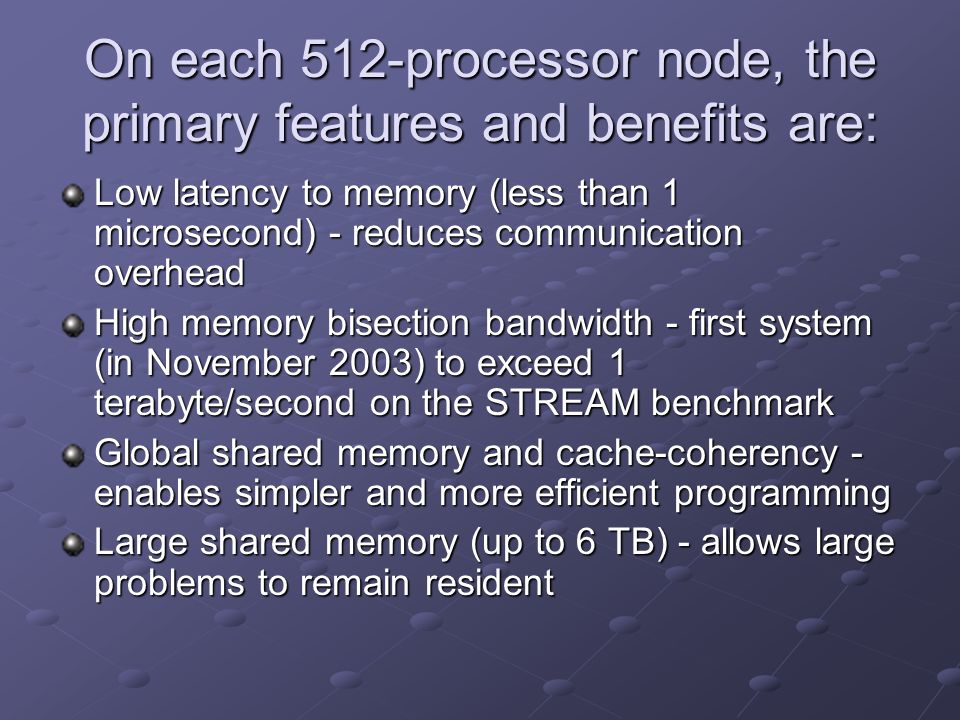 On each 512-processor node, the primary features and benefits are:

Low latency to memory (less than 1 microsecond) - reduces communication overhead

High memory bisection bandwidth - first system (in November 2003) to exceed 1 terabyte/second on the STREAM benchmark

Global shared memory and cache-coherency - enables simpler and more efficient programming

Large shared memory (up to 6 TB) - allows large problems to remain resident